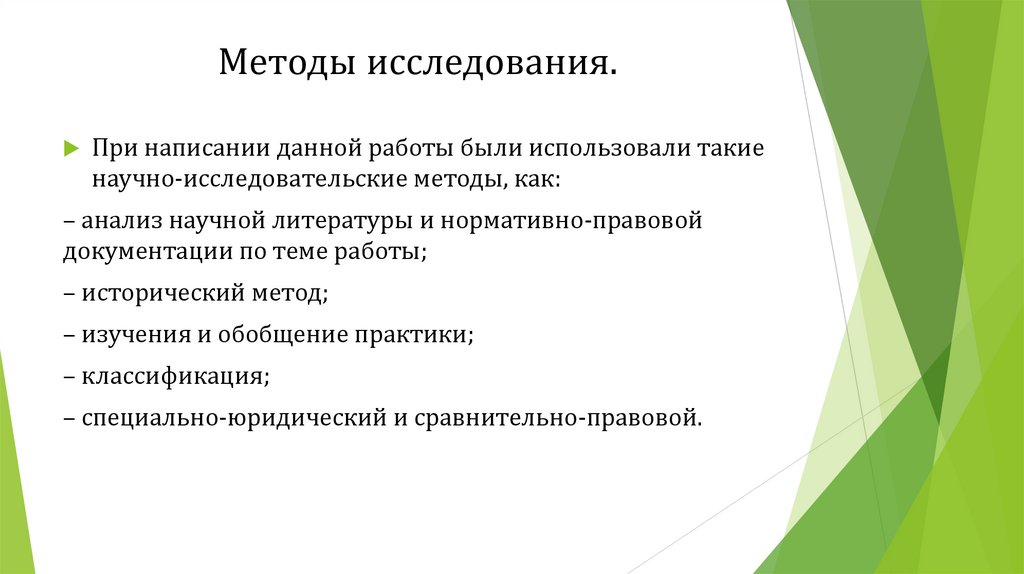 Методы исследования.

При написании данной работы были использовали такие научно-исследовательские методы, как:

– анализ научной литературы и нормативно-правовой документации по теме работы;

– исторический метод;

– изучения и обобщение практики;

– классификация;

– специально-юридический и сравнительно-правовой.